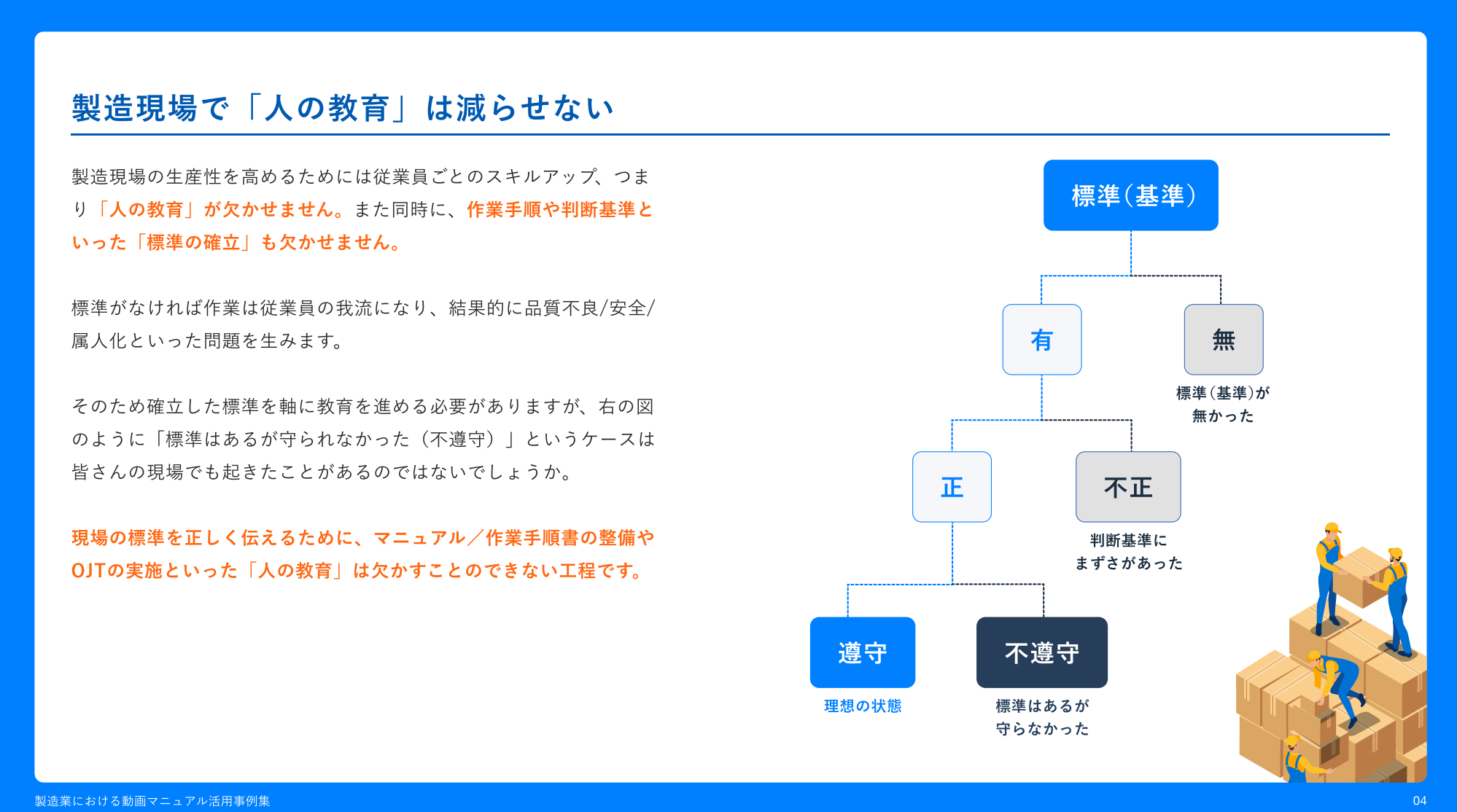 製造現場で「人の教育」は減らせない

製造現場の生産性を高めるためには従業員ごとのスキルアップ、つまり「人の教育」が欠かせません。また同時に、作業手順や判断基準といった「標準の確立」も欠かせません。

標準がなければ作業は従業員の我流になり、結果的に品質不良/安全/属人化といった問題を生みます。

そのため確立した標準を軸に教育を進める必要がありますが、右の図のように「標準はあるが守られなかった（不遵守）」というケースは皆さんの現場でも起きたことがあるのではないでしょうか。

現場の標準を正しく伝えるために、マニュアル／作業手順書の整備やOJTの実施といった「人の教育」は欠かすことのできない工程です。

標準（基準）

有

無

標準（基準）が無かった

正

不正

判断基準にまずさがあった

遵守

理想の状態

不遵守

標準はあるが守らなかった

製造業における動画マニュアル活用事例集

04